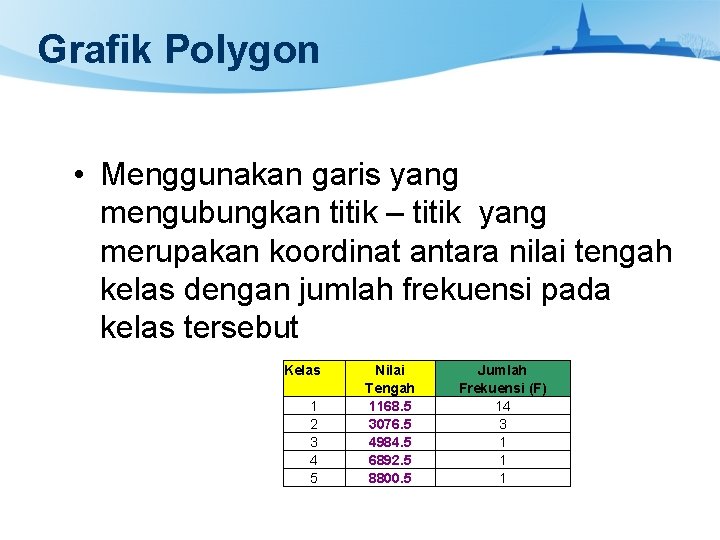 Grafik Polygon

• Menggunakan garis yang mengubungkan titik – titik  yang merupakan koordinat antara nilai tengah kelas dengan jumlah frekuensi pada kelas tersebut

| Kelas | Nilai Tengah | Jumlah Frekuensi (F) |
|---|---|---|
| 1 | 1168.5 | 14 |
| 2 | 3076.5 | 3 |
| 3 | 4984.5 | 1 |
| 4 | 6892.5 | 1 |
| 5 | 8800.5 | 1 |